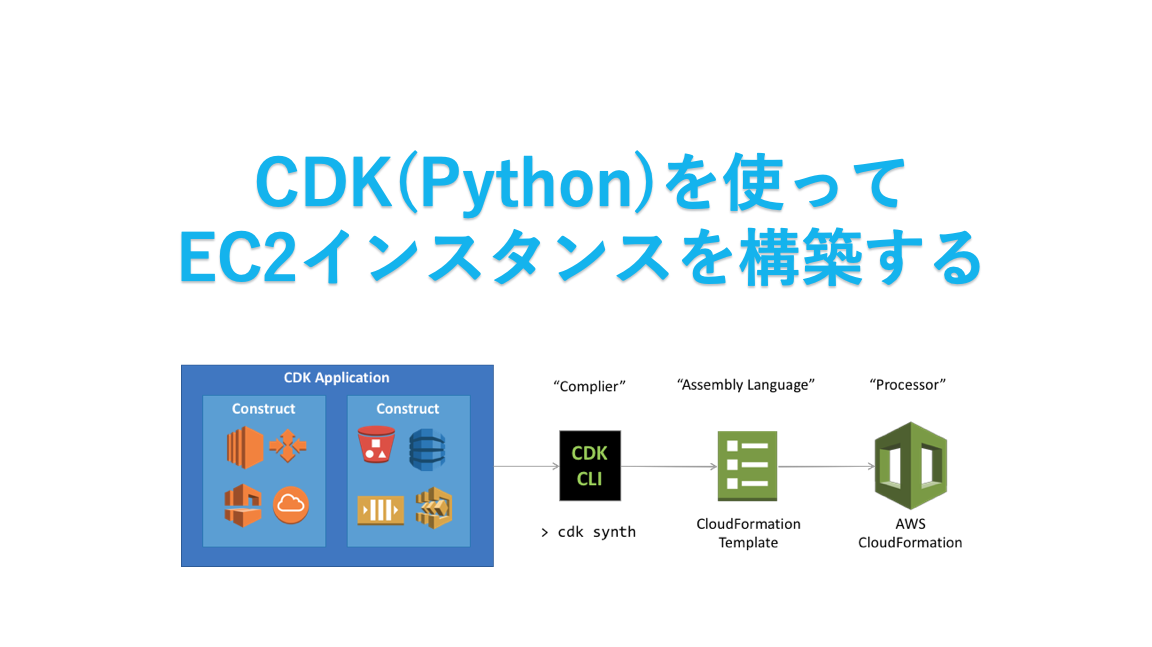 CDK(Python)を使って
EC2インスタンスを構築する

CDK Application

Construct

Construct

“Complier”

CDK
CLI

> cdk synth

“Assembly Language”

CloudFormation
Template

“Processor”

AWS
CloudFormation